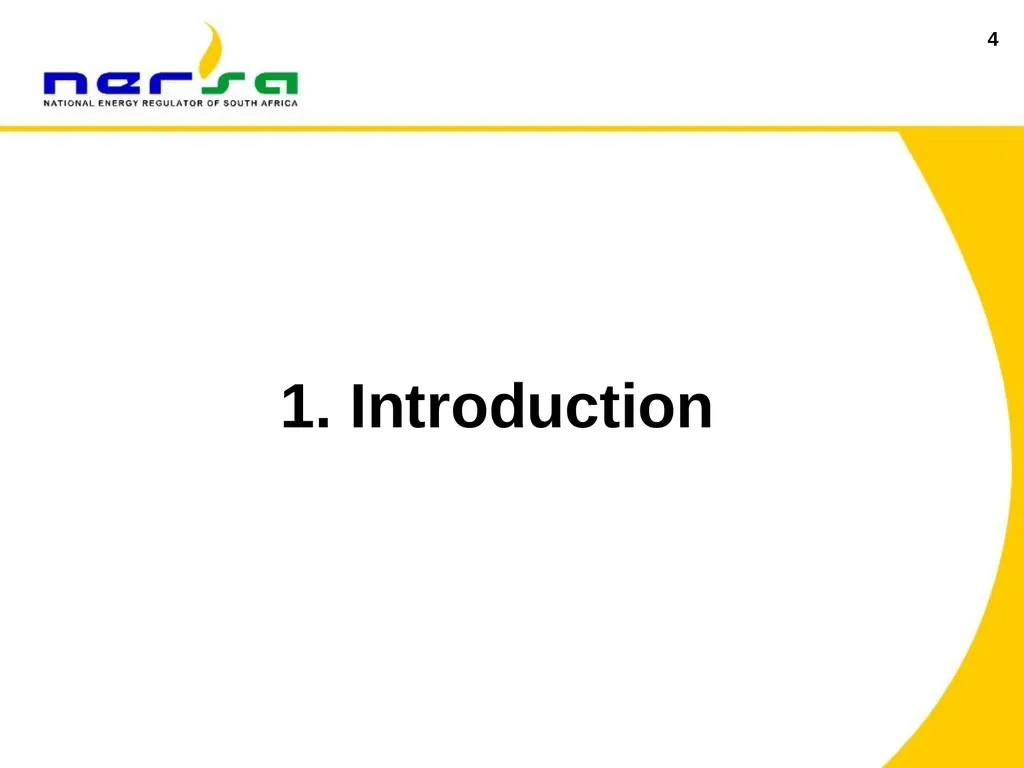 nersa
NATIONAL ENERGY REGULATOR OF SOUTH AFRICA

4

1. Introduction